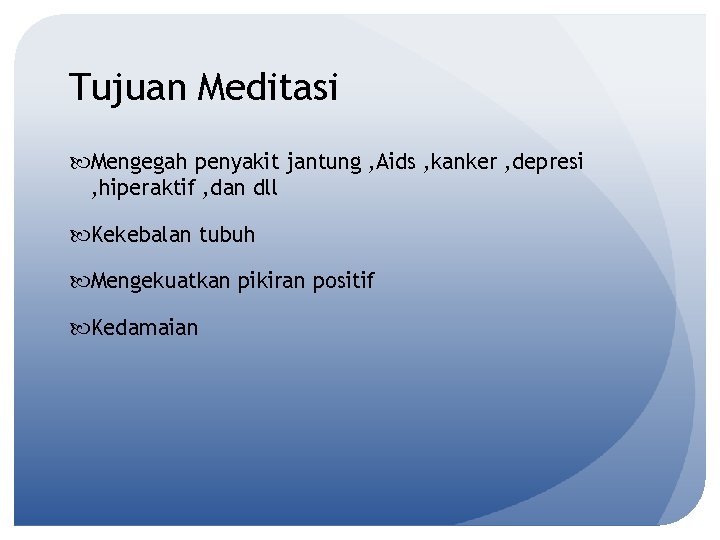 Tujuan Meditasi

Mengegah penyakit jantung ,Aids ,kanker ,depresi ,hiperaktif ,dan dll

Kekebalan tubuh

Mengekuatkan pikiran positif

Kedamaian